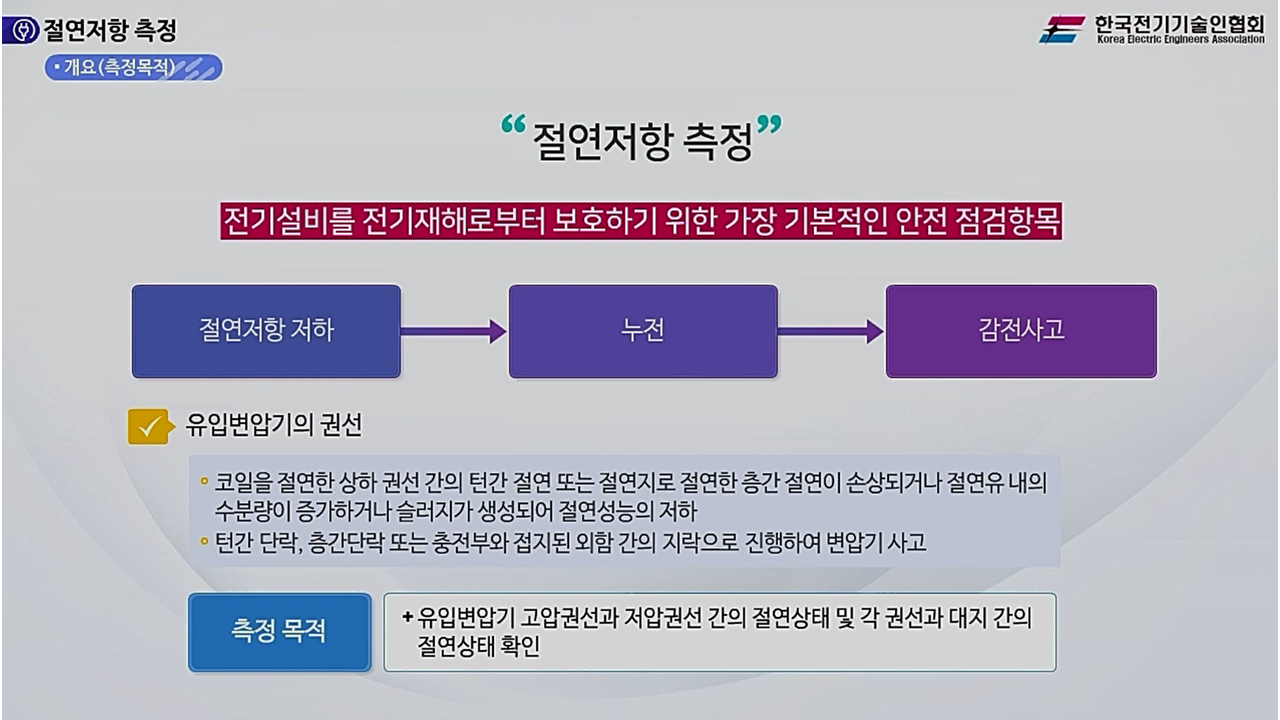 절연저항 측정

▪ 개요(측정목적)

한국전기기술인협회
Korea Electric Engineers Association

“절연저항 측정”

전기설비를 전기재해로부터 보호하기 위한 가장 기본적인 안전 점검항목

절연저항 저하

누전

감전사고

유입변압기의 권선

◦ 코일을 절연한 상하 권선 간의 턴간 절연 또는 절연지로 절연한 층간 절연이 손상되거나 절연유 내의 수분량이 증가하거나 슬러지가 생성되어 절연성능의 저하

◦ 턴간 단락, 층간단락 또는 충전부와 접지된 외함 간의 지락으로 진행하여 변압기 사고

측정 목적

+ 유입변압기 고압권선과 저압권선 간의 절연상태 및 각 권선과 대지 간의 절연상태 확인